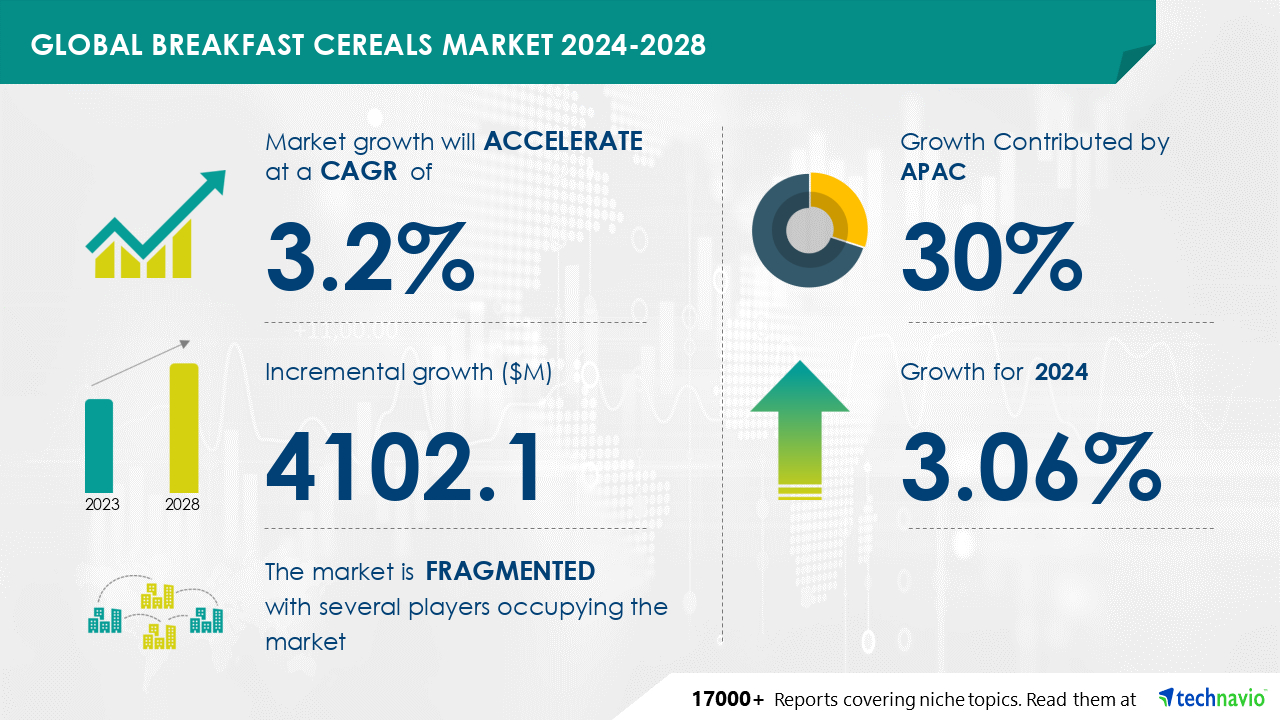 GLOBAL BREAKFAST CEREALS MARKET 2024-2028

Market growth will ACCELERATE at a CAGR of

3.2%

Incremental growth ($M)

4102.1

2023 2028

The market is FRAGMENTED with several players occupying the market

Growth Contributed by APAC

30%

Growth for 2024

3.06%

17000+ Reports covering niche topics. Read them at technavio